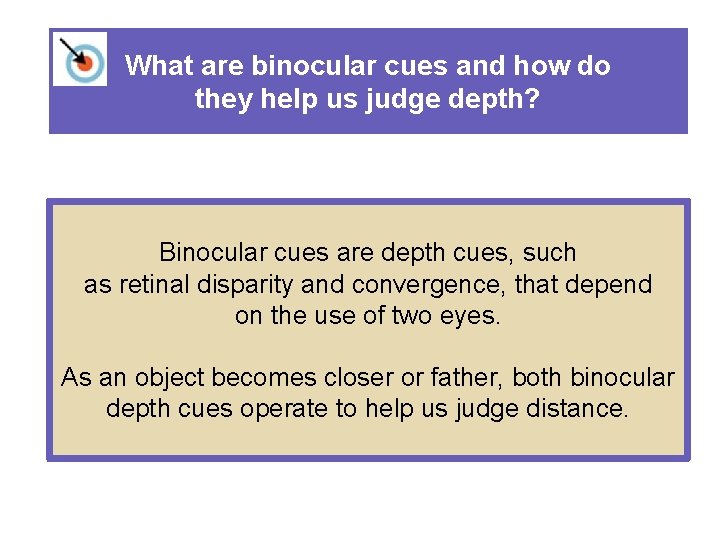 What are binocular cues and how do they help us judge depth?

Binocular cues are depth cues, such as retinal disparity and convergence, that depend on the use of two eyes.

As an object becomes closer or father, both binocular depth cues operate to help us judge distance.